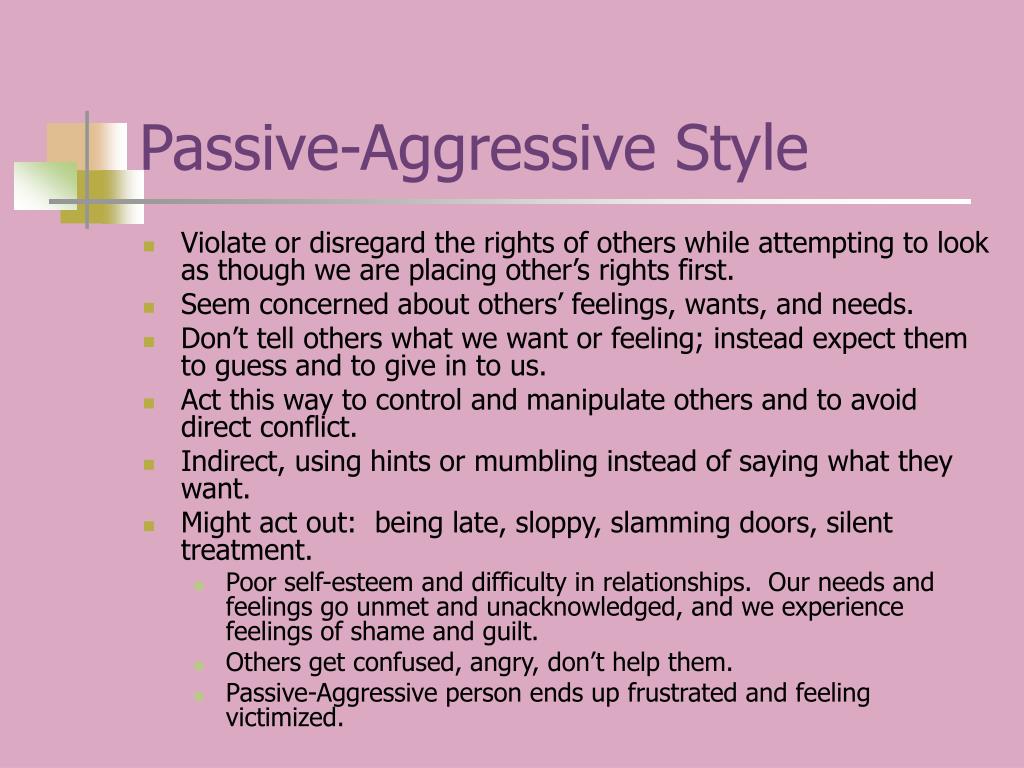 Passive-Aggressive Style

- Violate or disregard the rights of others while attempting to look as though we are placing other’s rights first.
- Seem concerned about others’ feelings, wants, and needs.
- Don’t tell others what we want or feeling; instead expect them to guess and to give in to us.
- Act this way to control and manipulate others and to avoid direct conflict.
- Indirect, using hints or mumbling instead of saying what they want.
- Might act out:  being late, sloppy, slamming doors, silent treatment.
  - Poor self-esteem and difficulty in relationships.  Our needs and feelings go unmet and unacknowledged, and we experience feelings of shame and guilt.
  - Others get confused, angry, don’t help them.
  - Passive-Aggressive person ends up frustrated and feeling victimized.